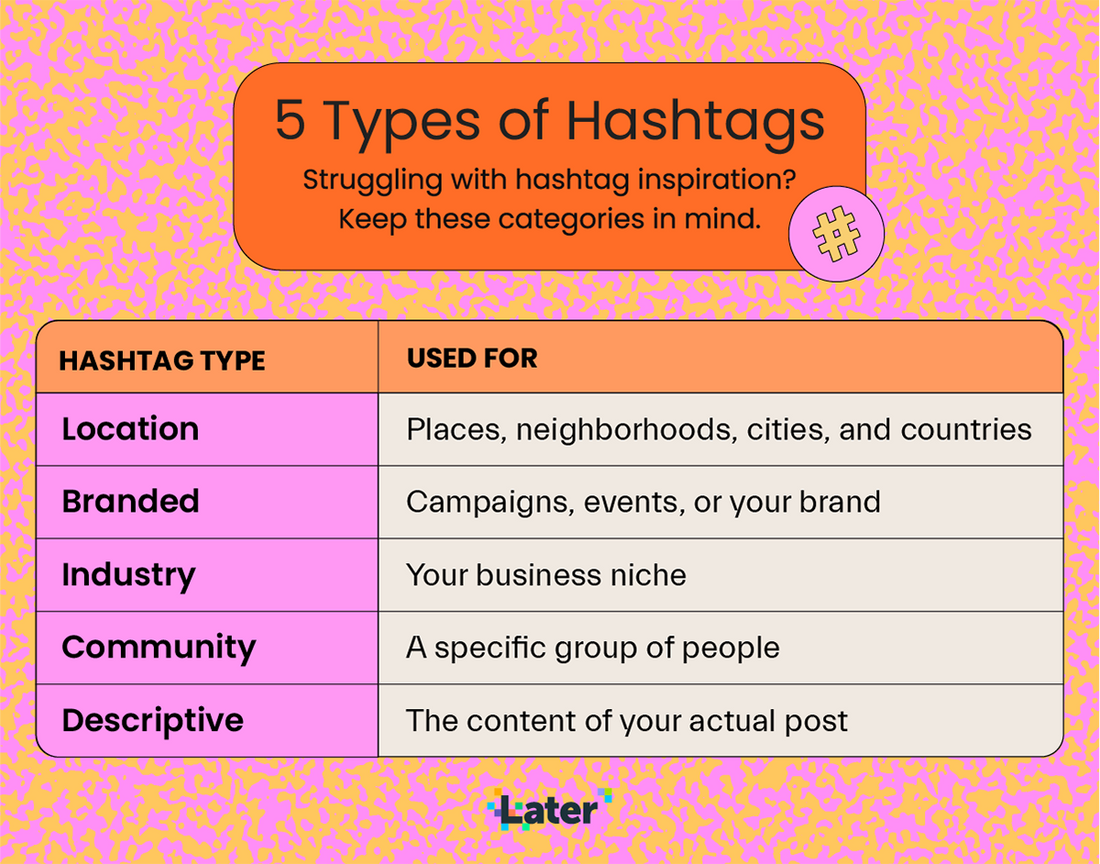 5 Types of Hashtags

Struggling with hashtag inspiration? Keep these categories in mind.

#

| HASHTAG TYPE | USED FOR |
|---|---|
| Location | Places, neighborhoods, cities, and countries |
| Branded | Campaigns, events, or your brand |
| Industry | Your business niche |
| Community | A specific group of people |
| Descriptive | The content of your actual post |

Later